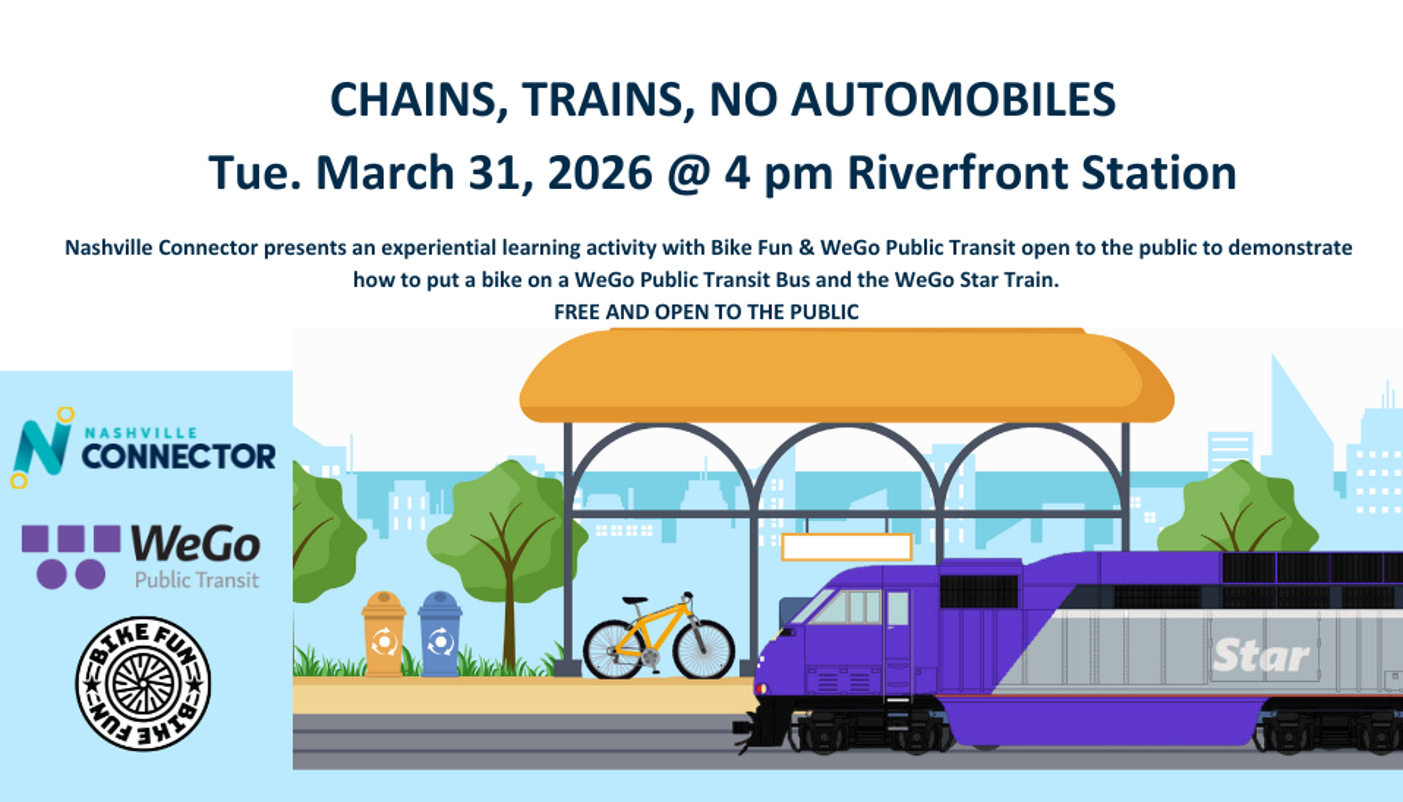 CHAINS, TRAINS, NO AUTOMOBILES
Tue. March 31, 2026 @ 4 pm Riverfront Station

Nashville Connector presents an experiential learning activity with Bike Fun & WeGo Public Transit open to the public to demonstrate how to put a bike on a WeGo Public Transit Bus and the WeGo Star Train.
FREE AND OPEN TO THE PUBLIC

NASHVILLE CONNECTOR

WeGo Public Transit

BIKE FUN BIKE FUN

Star